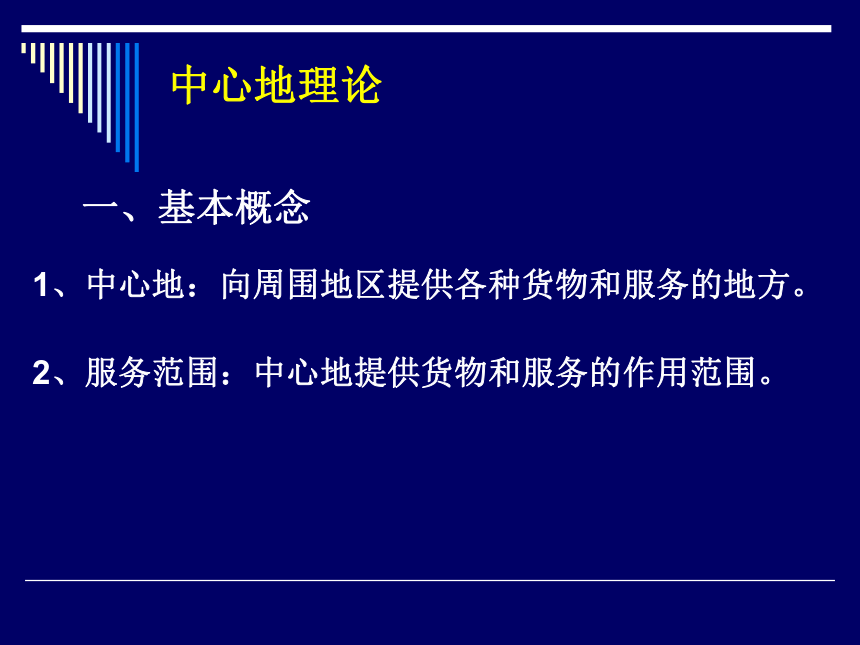 中心地理论

一、基本概念

1、中心地：向周围地区提供各种货物和服务的地方。

2、服务范围：中心地提供货物和服务的作用范围。